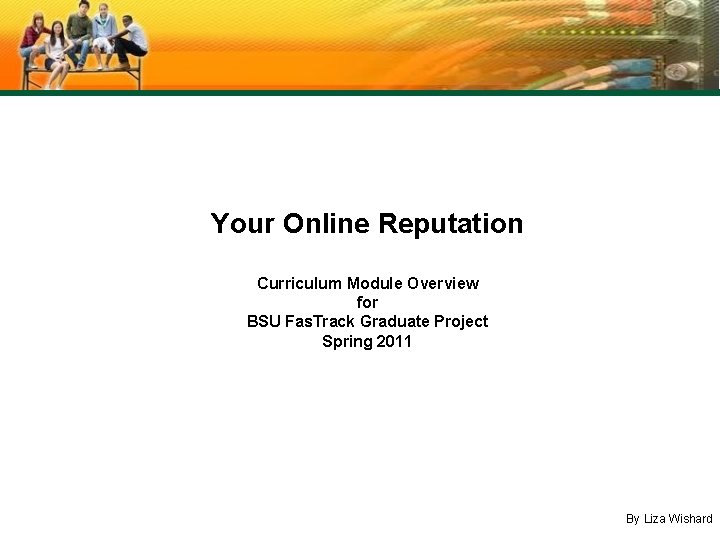 Your Online Reputation

Curriculum Module Overview
for
BSU FasTrack Graduate Project
Spring 2011

By Liza Wishard